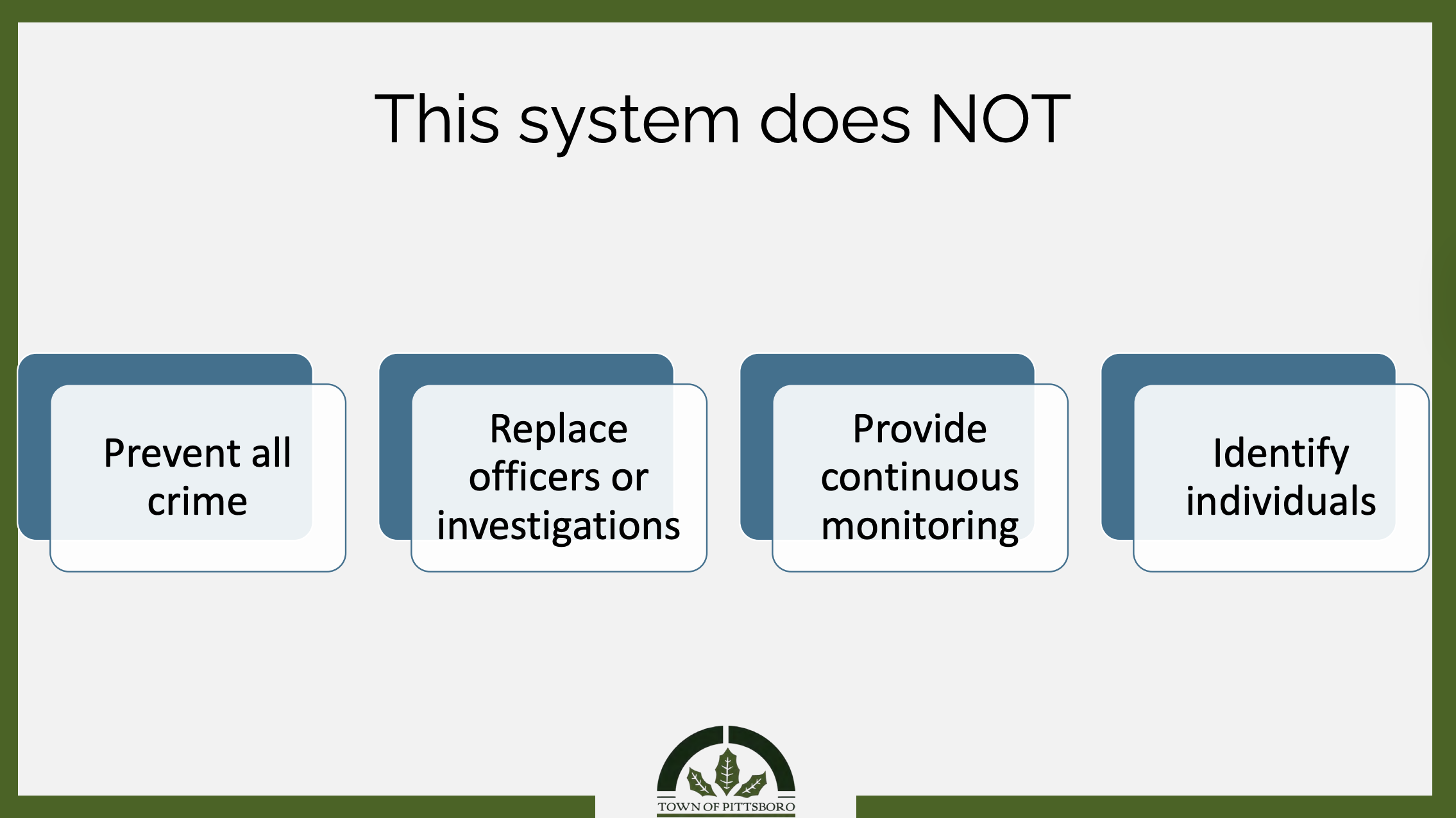 This system does NOT

Prevent all crime

Replace officers or investigations

Provide continuous monitoring

Identify individuals

TOWN OF PITTSBORO